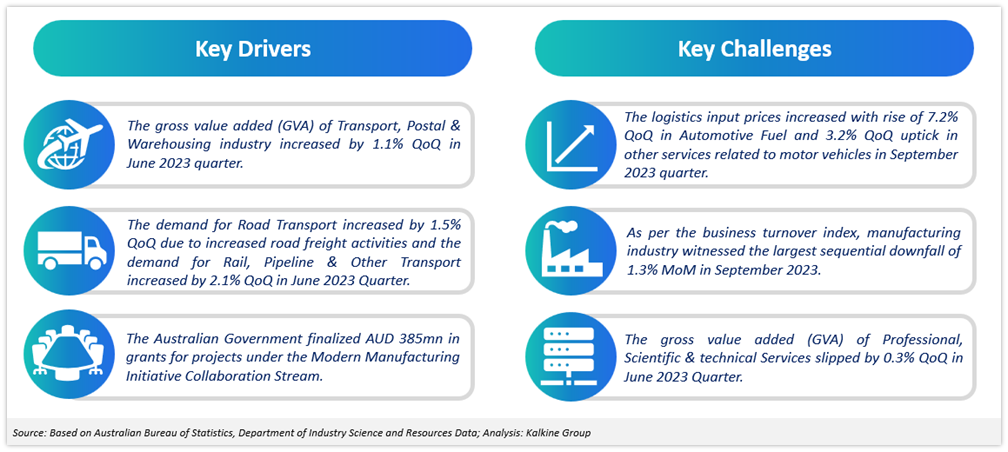 Key Drivers

The gross value added (GVA) of Transport, Postal & Warehousing industry increased by 1.1% QoQ in June 2023 quarter.

The demand for Road Transport increased by 1.5% QoQ due to increased road freight activities and the demand for Rail, Pipeline & Other Transport increased by 2.1% QoQ in June 2023 Quarter.

The Australian Government finalized AUD 385mn in grants for projects under the Modern Manufacturing Initiative Collaboration Stream.

Key Challenges

The logistics input prices increased with rise of 7.2% QoQ in Automotive Fuel and 3.2% QoQ uptick in other services related to motor vehicles in September 2023 quarter.

As per the business turnover index, manufacturing industry witnessed the largest sequential downfall of 1.3% MoM in September 2023.

The gross value added (GVA) of Professional, Scientific & technical Services slipped by 0.3% QoQ in June 2023 Quarter.

Source: Based on Australian Bureau of Statistics, Department of Industry Science and Resources Data; Analysis: Kalkine Group